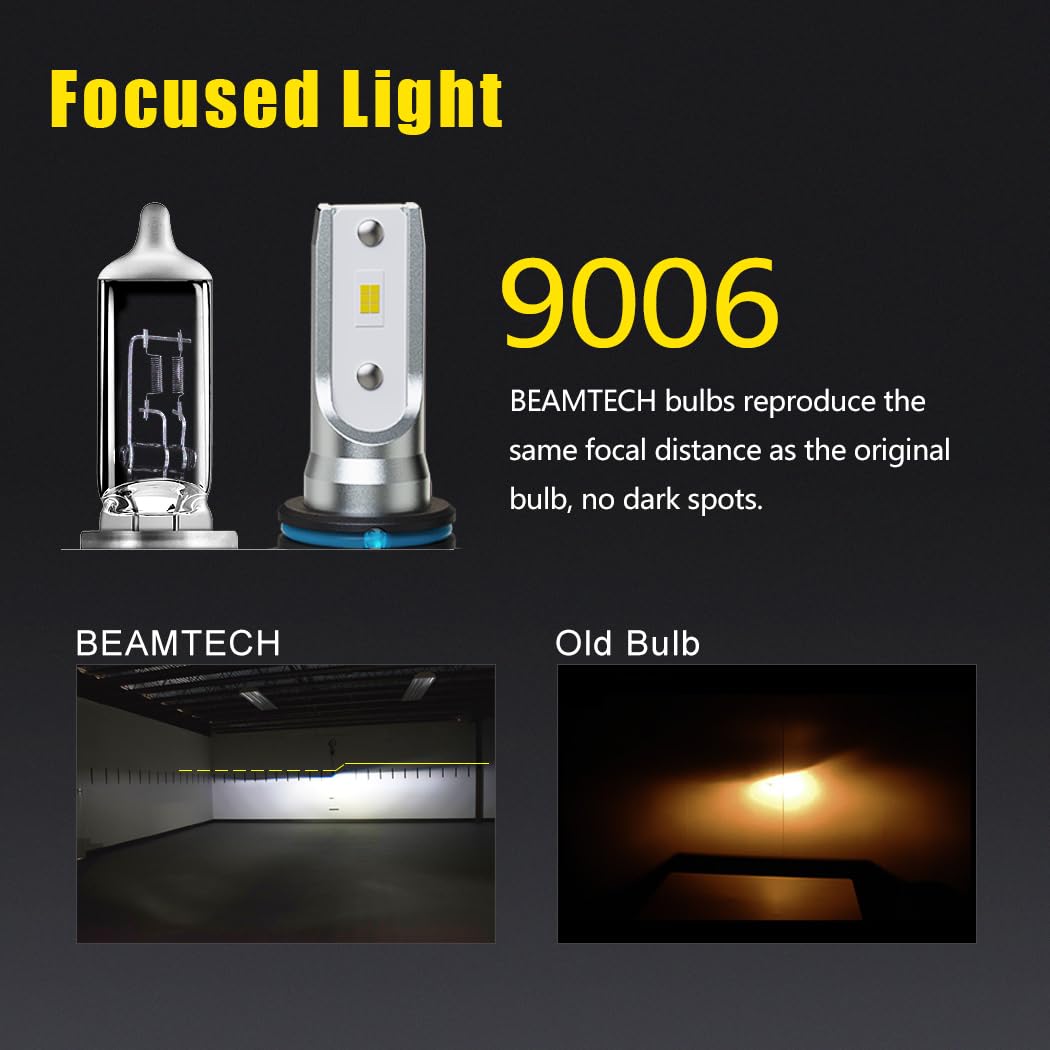 Focused Light

9006

BEAMTECH bulbs reproduce the same focal distance as the original bulb, no dark spots.

BEAMTECH

Old Bulb